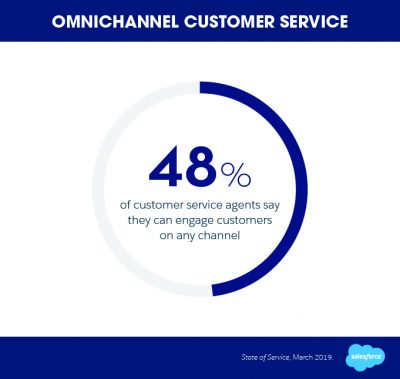 OMNICHANNEL CUSTOMER SERVICE

48%

of customer service agents say they can engage customers on any channel

State of Service, March 2019.

salesforce